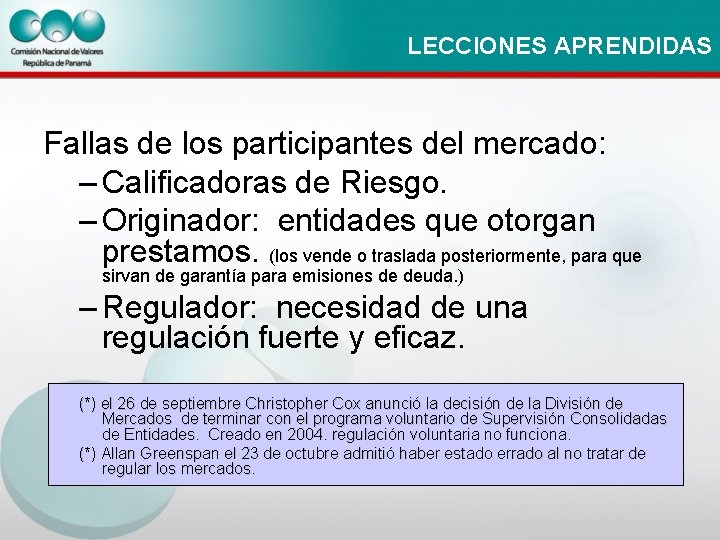 Comisión Nacional de Valores
República de Panamá

LECCIONES APRENDIDAS

Fallas de los participantes del mercado:

– Calificadoras de Riesgo.

– Originador: entidades que otorgan prestamos. (los vende o traslada posteriormente, para que sirvan de garantía para emisiones de deuda.)

– Regulador: necesidad de una regulación fuerte y eficaz.

(*) el 26 de septiembre Christopher Cox anunció la decisión de la División de Mercados de terminar con el programa voluntario de Supervisión Consolidadas de Entidades. Creado en 2004. regulación voluntaria no funciona.

(*) Allan Greenspan el 23 de octubre admitió haber estado errado al no tratar de regular los mercados.